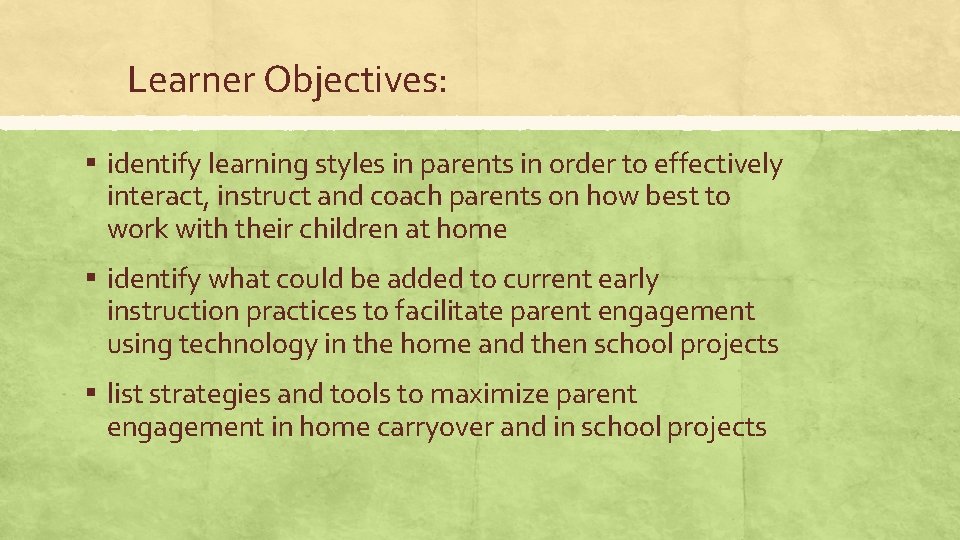 Learner Objectives:

▪ identify learning styles in parents in order to effectively interact, instruct and coach parents on how best to work with their children at home

▪ identify what could be added to current early instruction practices to facilitate parent engagement using technology in the home and then school projects

▪ list strategies and tools to maximize parent engagement in home carryover and in school projects